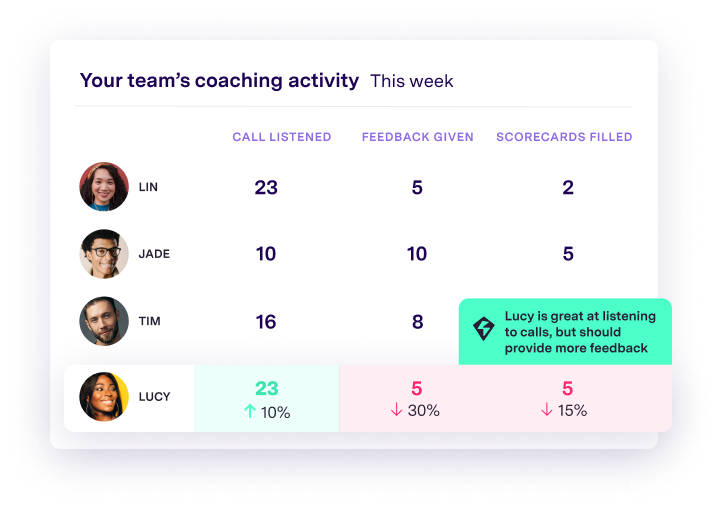 Your team's coaching activity This week

| | CALL LISTENED | FEEDBACK GIVEN | SCORECARDS FILLED |
|---|---|---|---|
| LIN | 23 | 5 | 2 |
| JADE | 10 | 10 | 5 |
| TIM | 16 | 8 | |
| LUCY | 23 ↑ 10% | 5 ↓ 30% | 5 ↓ 15% |

Lucy is great at listening to calls, but should provide more feedback